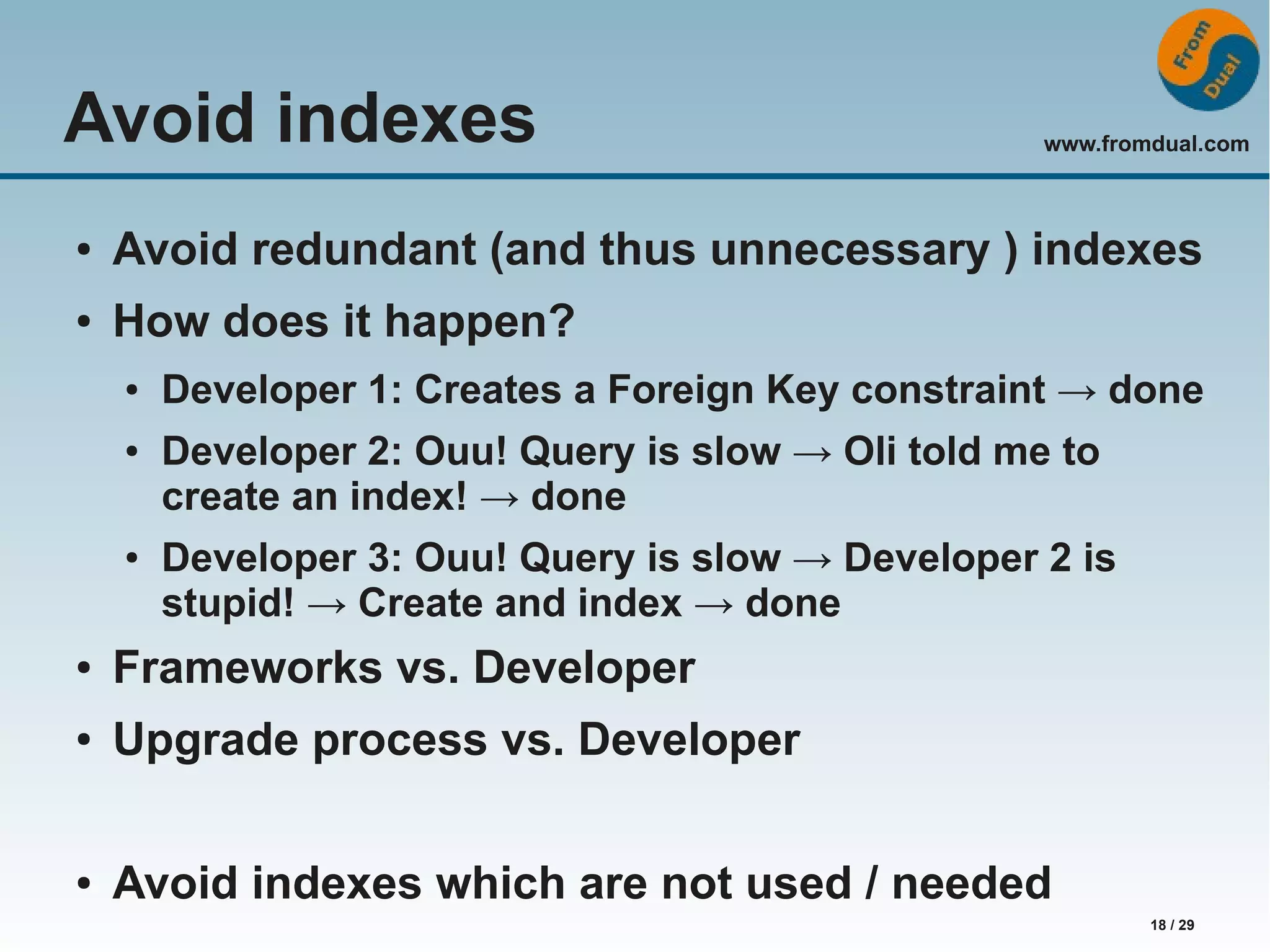 From Dual

Avoid indexes

www.fromdual.com

• Avoid redundant (and thus unnecessary ) indexes
• How does it happen?
  • Developer 1: Creates a Foreign Key constraint → done
  • Developer 2: Ouu! Query is slow → Oli told me to create an index! → done
  • Developer 3: Ouu! Query is slow → Developer 2 is stupid! → Create and index → done
• Frameworks vs. Developer
• Upgrade process vs. Developer

• Avoid indexes which are not used / needed

18 / 29